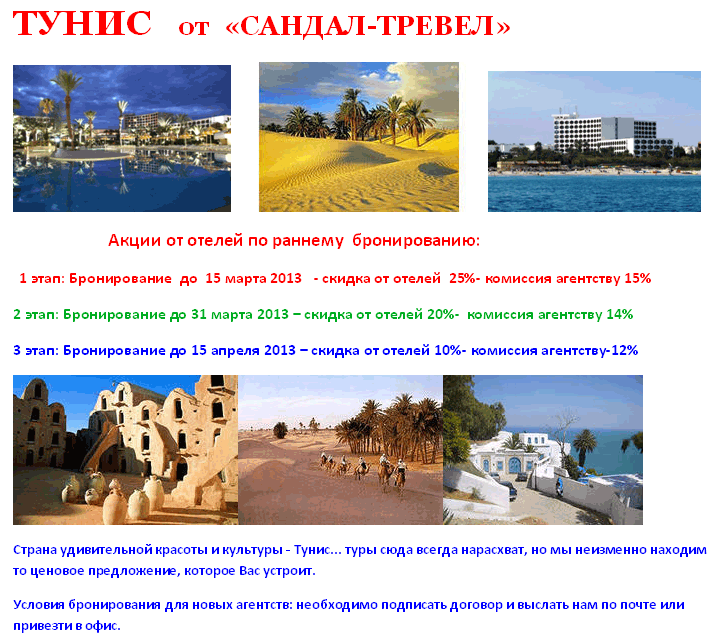 ТУНИС от «САНДАЛ-ТРЕВЕЛ»

Акции от отелей по раннему бронированию:

1 этап: Бронирование до 15 марта 2013 - скидка от отелей 25%- комиссия агентству 15%

2 этап: Бронирование до 31 марта 2013 – скидка от отелей 20%- комиссия агентству 14%

3 этап: Бронирование до 15 апреля 2013 – скидка от отелей 10%- комиссия агентству-12%

Страна удивительной красоты и культуры - Тунис... туры сюда всегда нарасхват, но мы неизменно находим то ценовое предложение, которое Вас устроит.

Условия бронирования для новых агентств: необходимо подписать договор и выслать нам по почте или привезти в офис.